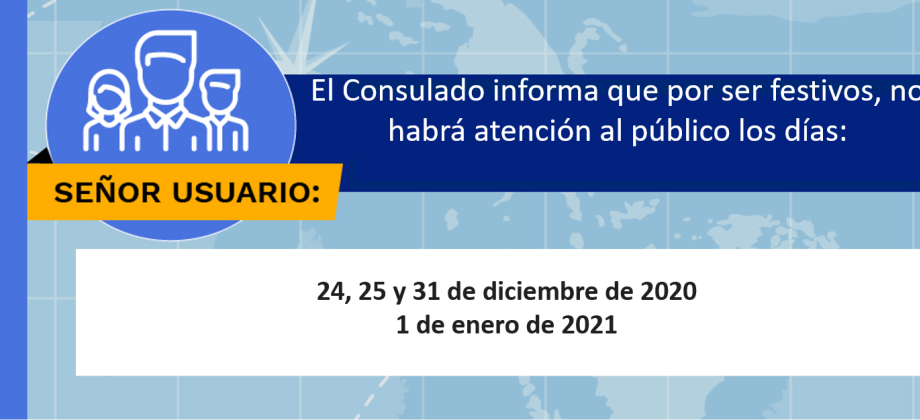 SEÑOR USUARIO:

El Consulado informa que por ser festivos, no habrá atención al público los días:

24, 25 y 31 de diciembre de 2020
1 de enero de 2021